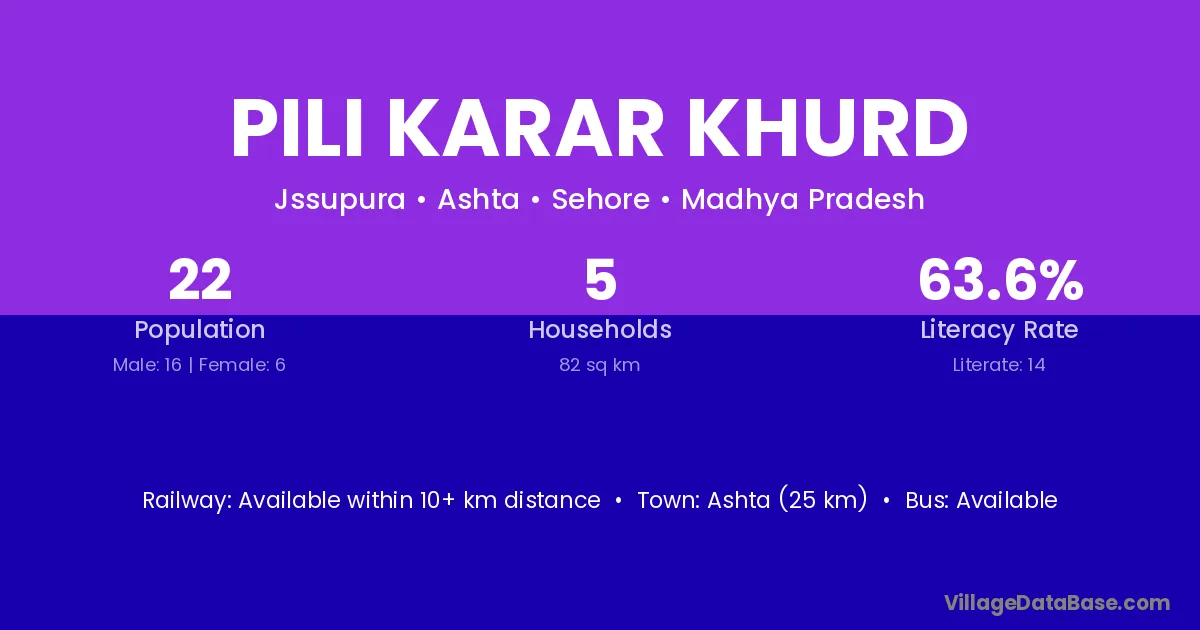 PILI KARAR KHURD

Jssupura • Ashta • Sehore • Madhya Pradesh

22
Population
Male: 16 | Female: 6

5
Households
82 sq km

63.6%
Literacy Rate
Literate: 14

Railway: Available within 10+ km distance • Town: Ashta (25 km) • Bus: Available

VillageDataBase.com